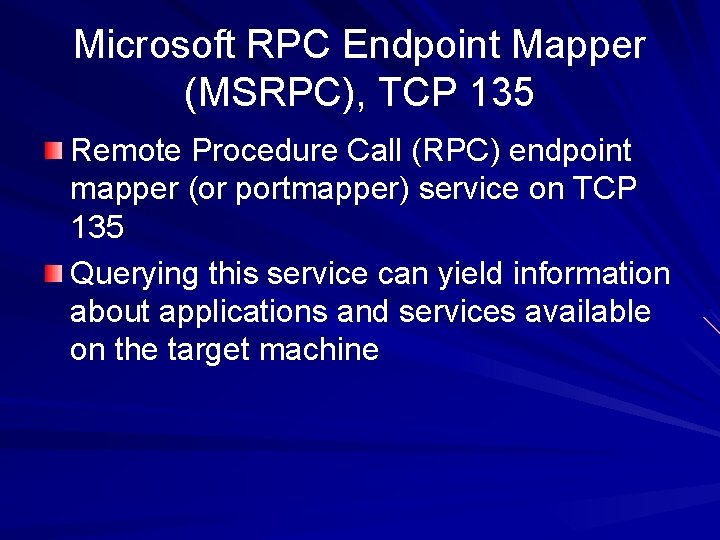 Microsoft RPC Endpoint Mapper (MSRPC), TCP 135

Remote Procedure Call (RPC) endpoint mapper (or portmapper) service on TCP 135

Querying this service can yield information about applications and services available on the target machine